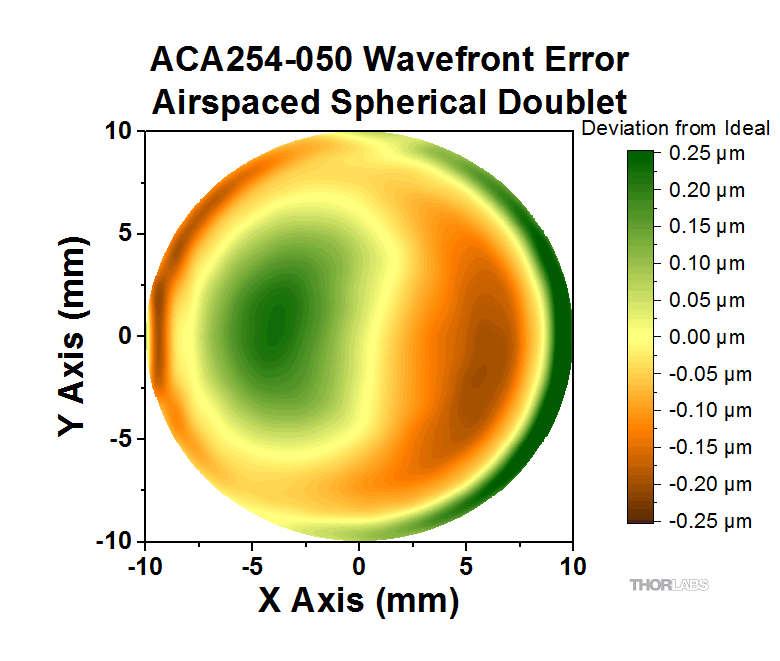 ACA254-050 Wavefront Error
Airspaced Spherical Doublet

Deviation from Ideal
0.25 µm
0.20 µm
0.15 µm
0.10 µm
0.05 µm
0.00 µm
-0.05 µm
-0.10 µm
-0.15 µm
-0.20 µm
-0.25 µm

Y Axis (mm)
10
5
0
-5
-10

-10
-5
0
5
10
X Axis (mm)

THORLABS